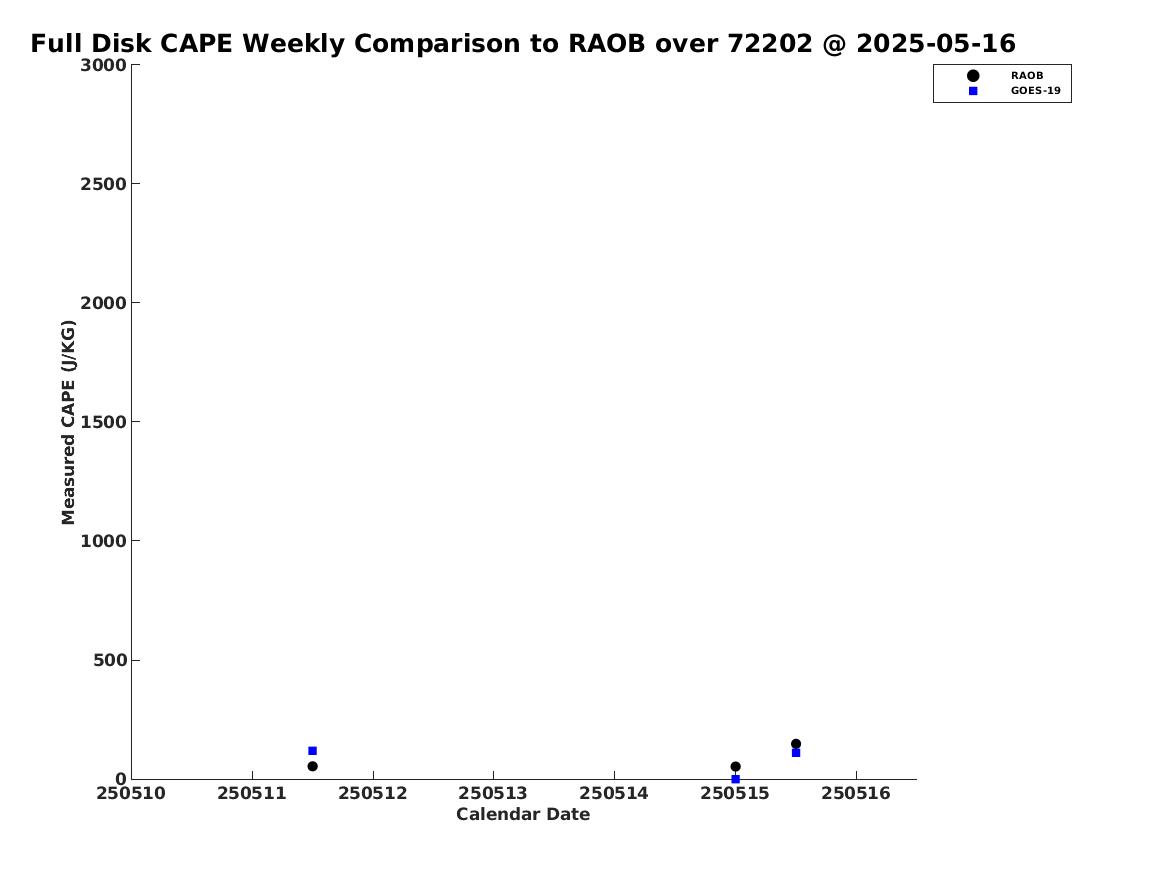 Full Disk CAPE Weekly Comparison to RAOB over 72202 @ 2025-05-16

RAOB
GOES-19

Measured CAPE (J/KG)

3000
2500
2000
1500
1000
500
0

250510 250511 250512 250513 250514 250515 250516

Calendar Date